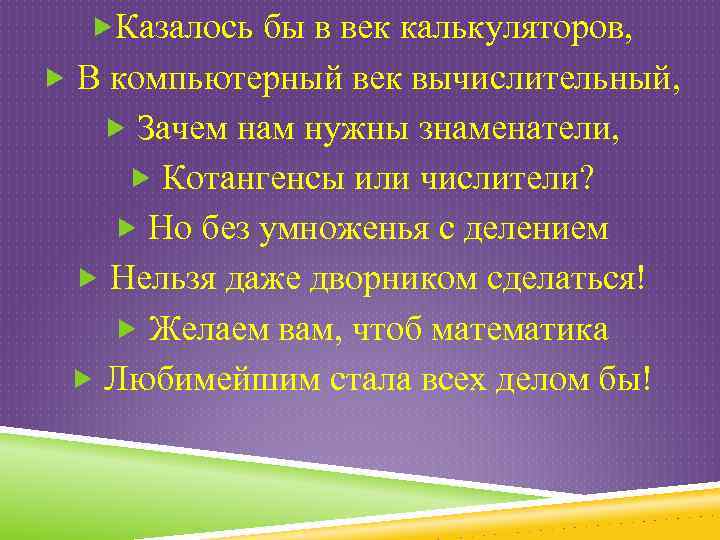 Казалось бы в век калькуляторов,
В компьютерный век вычислительный,
Зачем нам нужны знаменатели,
Котангенсы или числители?
Но без умноженья с делением
Нельзя даже дворником сделаться!
Желаем вам, чтоб математика
Любимейшим стала всех делом бы!